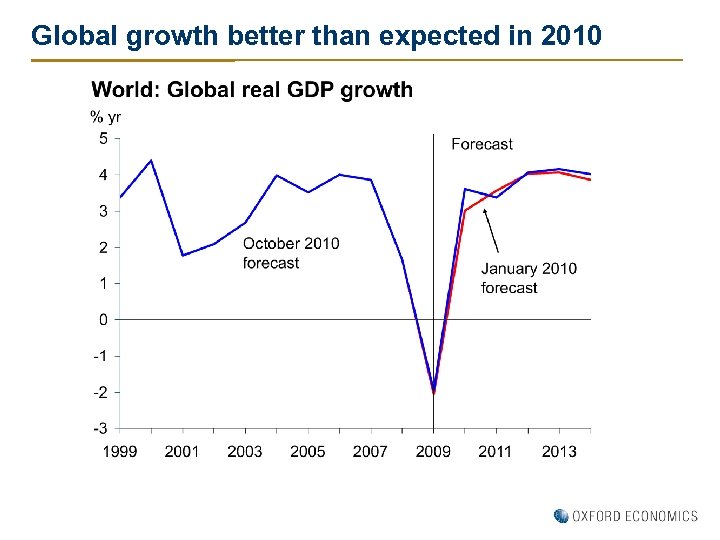 Global growth better than expected in 2010

World: Global real GDP growth

% yr

5
4
3
2
1
0
-1
-2
-3

Forecast

October 2010 forecast

January 2010 forecast

1999 2001 2003 2005 2007 2009 2011 2013

OXFORD ECONOMICS